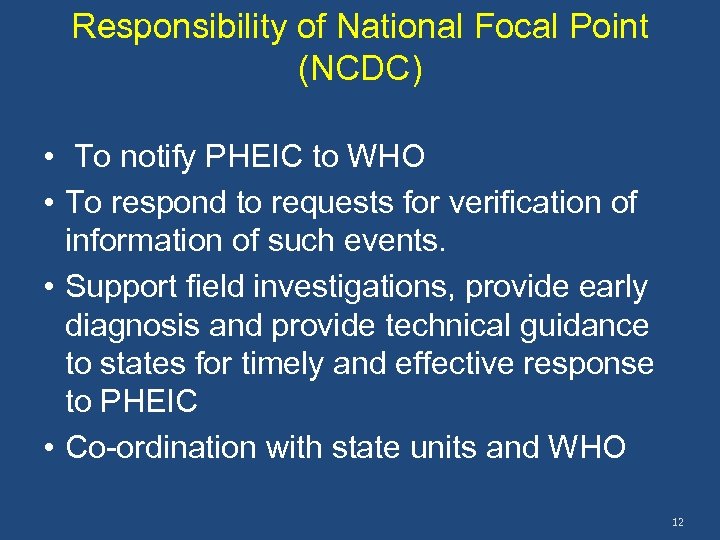 Responsibility of National Focal Point (NCDC)

• To notify PHEIC to WHO
• To respond to requests for verification of information of such events.
• Support field investigations, provide early diagnosis and provide technical guidance to states for timely and effective response to PHEIC
• Co-ordination with state units and WHO

12